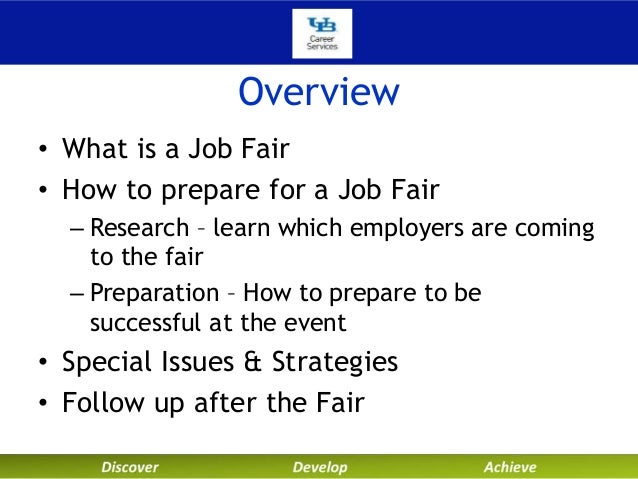 UB
Career
Services

Overview

• What is a Job Fair
• How to prepare for a Job Fair
– Research – learn which employers are coming to the fair
– Preparation – How to prepare to be successful at the event
• Special Issues & Strategies
• Follow up after the Fair

Discover Develop Achieve